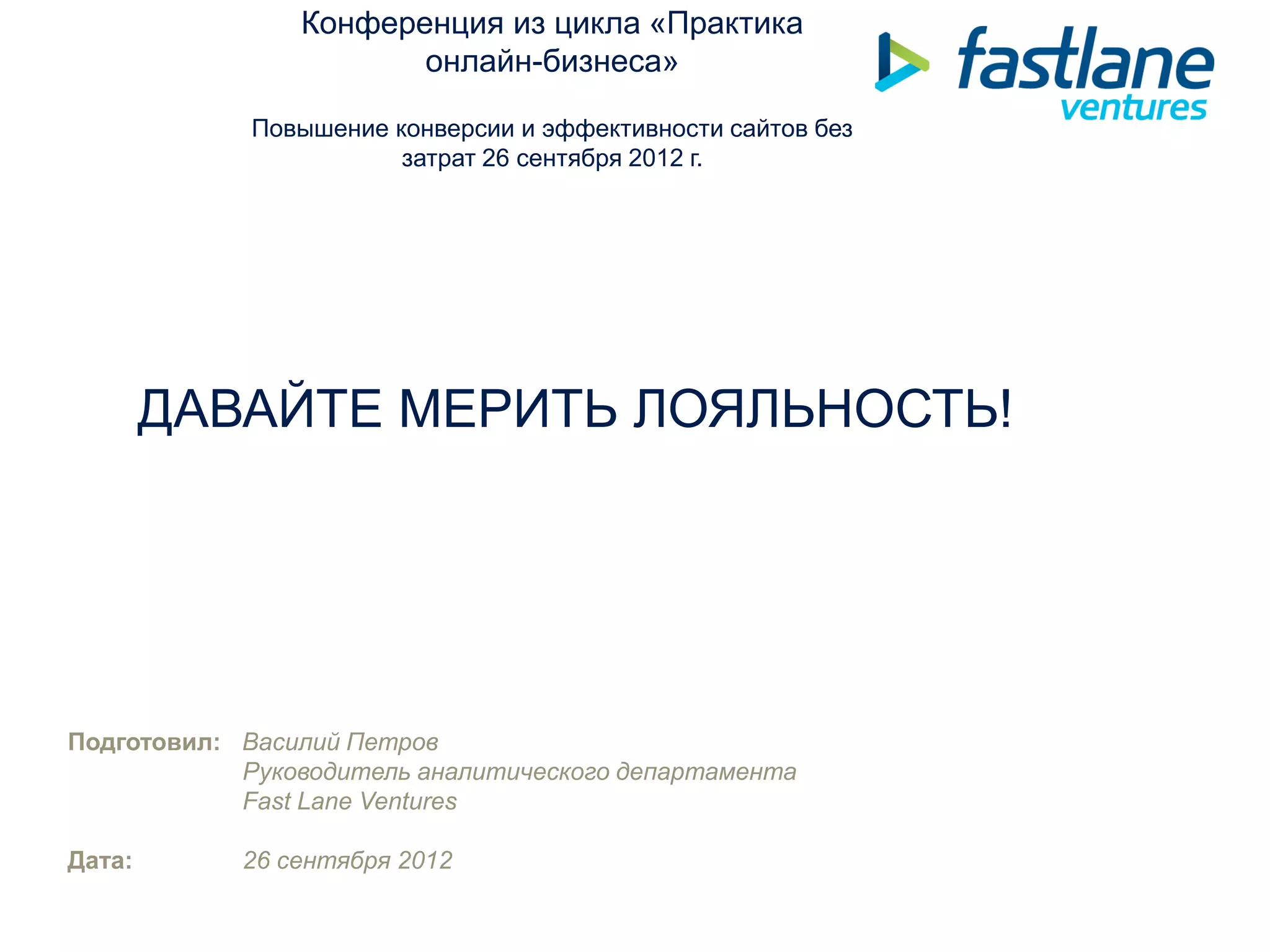 Конференция из цикла «Практика онлайн-бизнеса»

fastlane ventures

Повышение конверсии и эффективности сайтов без затрат 26 сентября 2012 г.

ДАВАЙТЕ МЕРИТЬ ЛОЯЛЬНОСТЬ!

Подготовил: Василий Петров
Руководитель аналитического департамента
Fast Lane Ventures

Дата: 26 сентября 2012